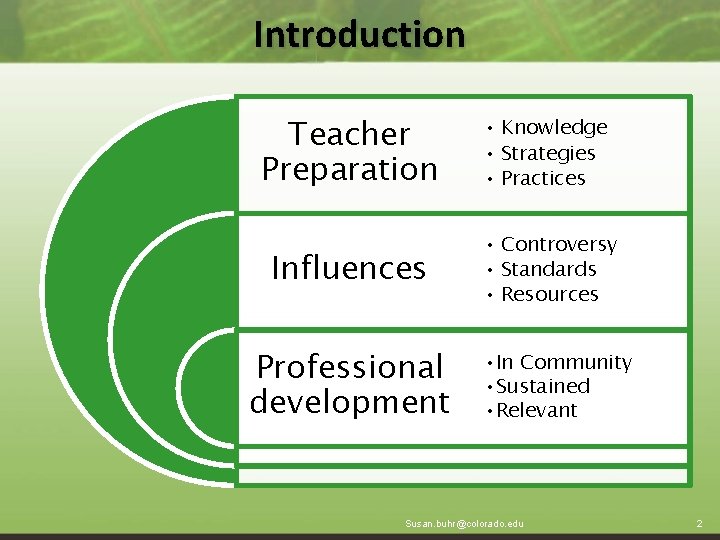 Introduction

Teacher Preparation

• Knowledge
• Strategies
• Practices

Influences

• Controversy
• Standards
• Resources

Professional development

• In Community
• Sustained
• Relevant

Susan.buhr@colorado.edu

2